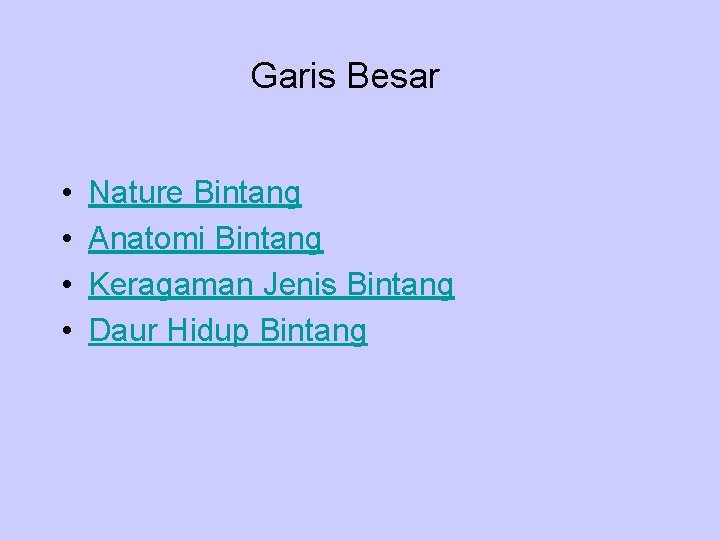 Garis Besar

• Nature Bintang
• Anatomi Bintang
• Keragaman Jenis Bintang
• Daur Hidup Bintang